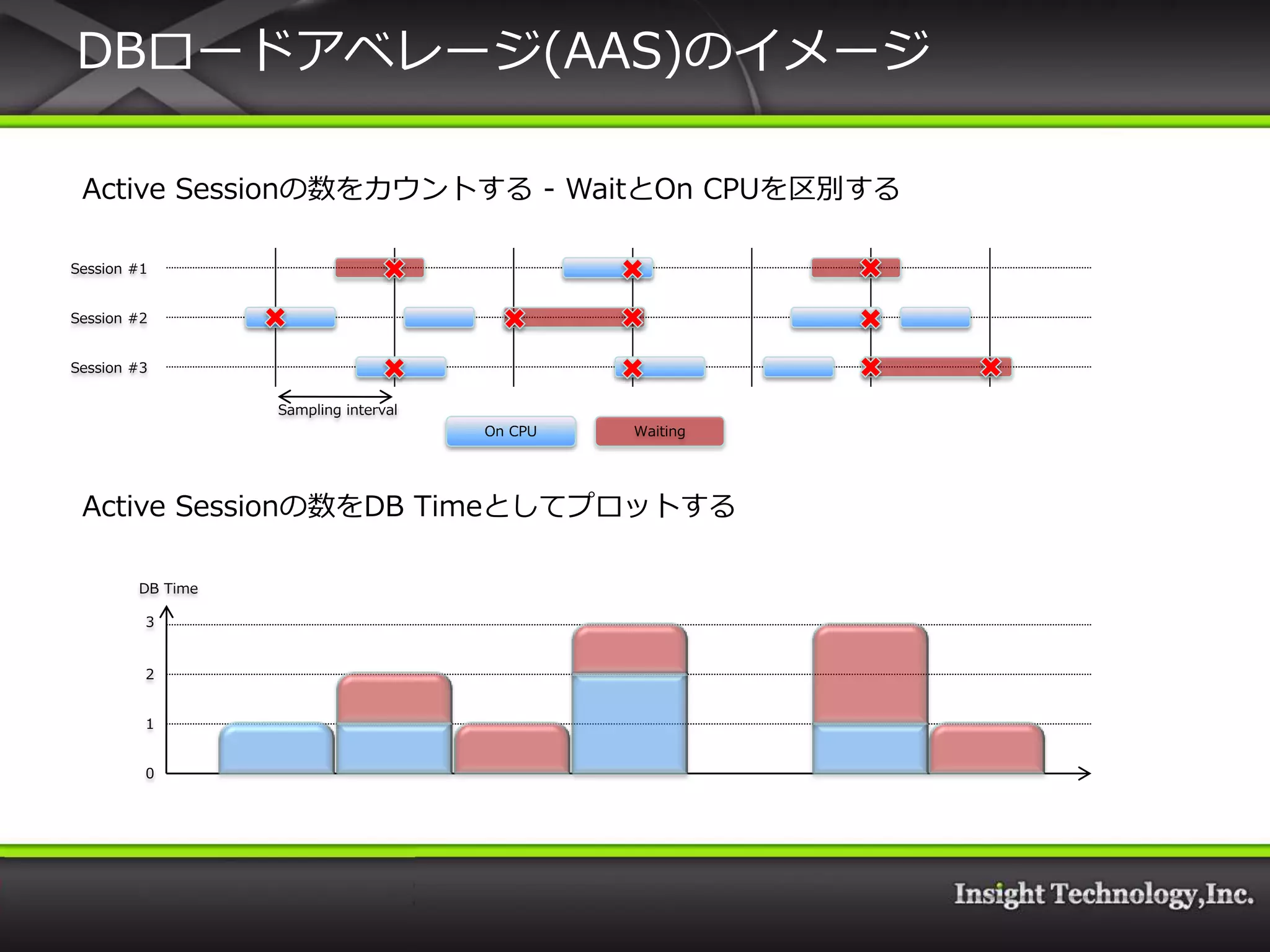 DBロードアベレージ(AAS)のイメージ

Active Sessionの数をカウントする - WaitとOn CPUを区別する

Session #1

Session #2

Session #3

Sampling interval

On CPU

Waiting

Active Sessionの数をDB Timeとしてプロットする

DB Time

3

2

1

0

Insight Technology,Inc.